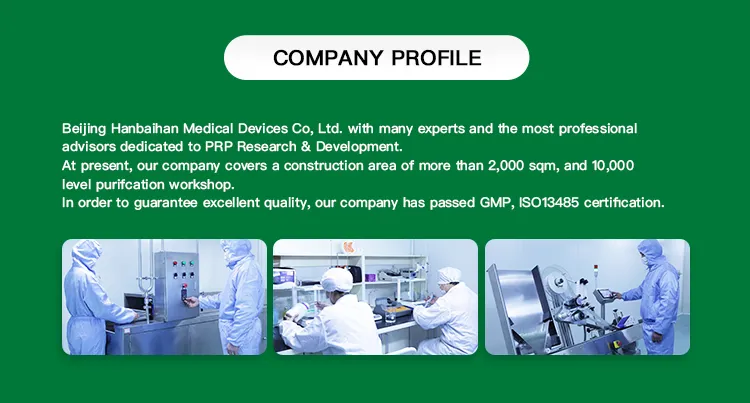 COMPANY PROFILE

Beijing Hanbaihan Medical Devices Co, Ltd. with many experts and the most professional advisors dedicated to PRP Research & Development.
At present, our company covers a construction area of more than 2,000 sqm, and 10,000 level purifcation workshop.
In order to guarantee excellent quality, our company has passed GMP, ISO13485 certification.